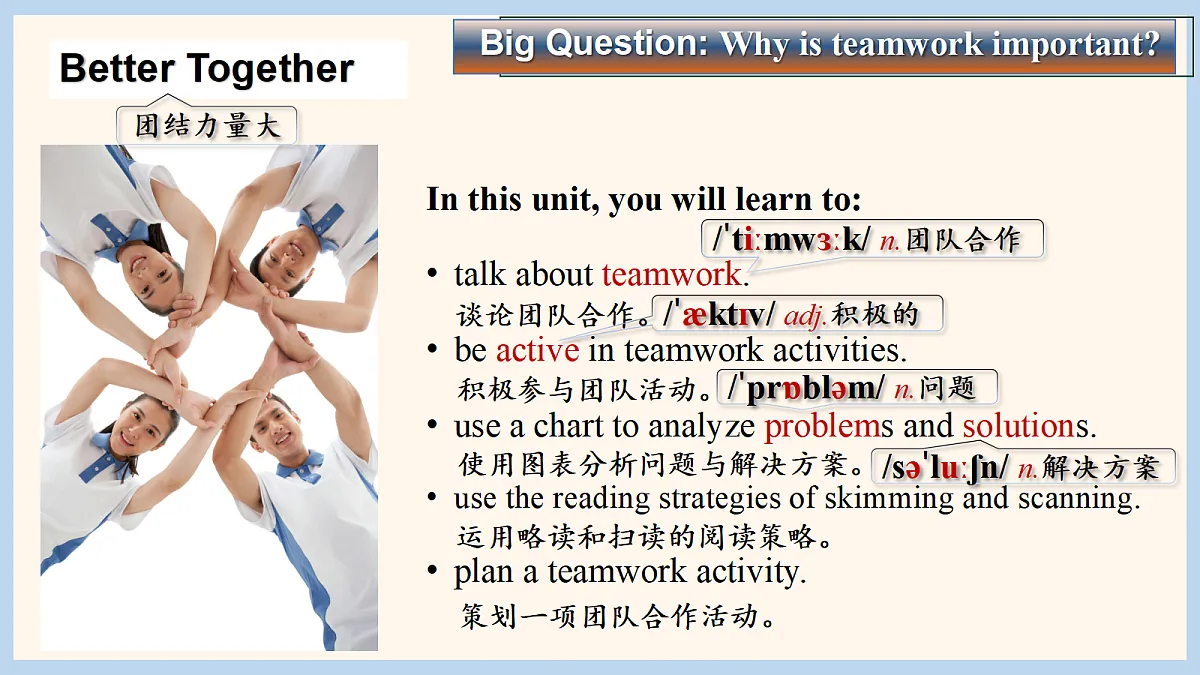 Better Together

团结力量大

Big Question: Why is teamwork important?

In this unit, you will learn to:

/ˈtiːmwɜːk/ n. 团队合作

• talk about teamwork.
谈论团队合作。

/ˈæktɪv/ adj. 积极的

• be active in teamwork activities.
积极参与团队活动。

/ˈprɒbləm/ n. 问题

• use a chart to analyze problems and solutions.
使用图表分析问题与解决方案。

/səˈluːʃn/ n. 解决方案

• use the reading strategies of skimming and scanning.
运用略读和扫读的阅读策略。

• plan a teamwork activity.
策划一项团队合作活动。